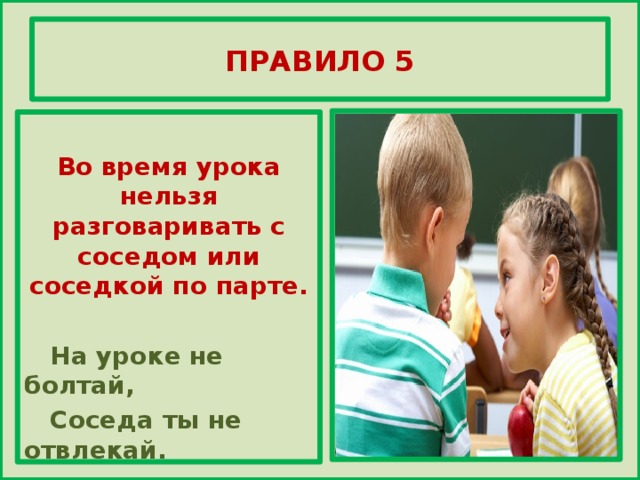 ПРАВИЛО 5

Во время урока нельзя разговаривать с соседом или соседкой по парте.

На уроке не болтай,
Соседа ты не отвлекай.